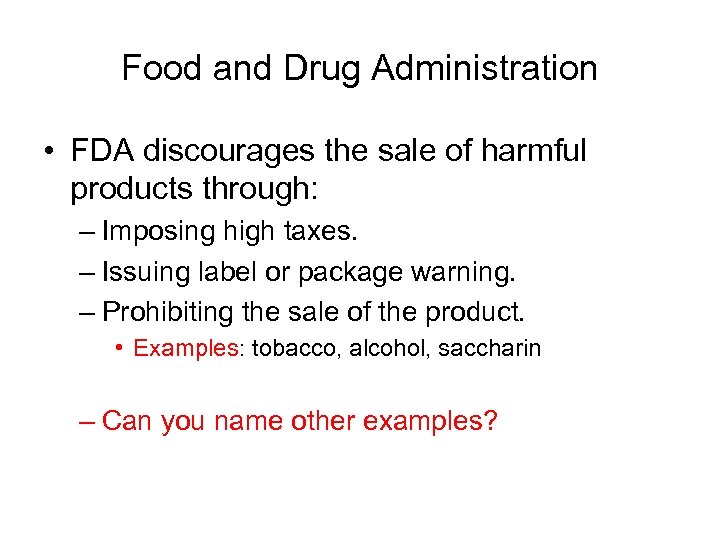 Food and Drug Administration

• FDA discourages the sale of harmful products through:
– Imposing high taxes.
– Issuing label or package warning.
– Prohibiting the sale of the product.
• Examples: tobacco, alcohol, saccharin

– Can you name other examples?